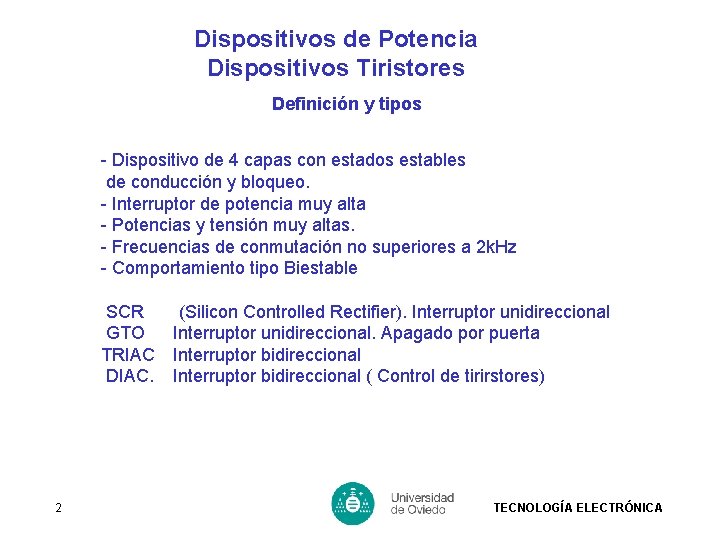 Dispositivos de Potencia
Dispositivos Tiristores

Definición y tipos

- Dispositivo de 4 capas con estados estables de conducción y bloqueo.
- Interruptor de potencia muy alta
- Potencias y tensión muy altas.
- Frecuencias de conmutación no superiores a 2kHz
- Comportamiento tipo Biestable

SCR (Silicon Controlled Rectifier). Interruptor unidireccional
GTO Interruptor unidireccional. Apagado por puerta
TRIAC Interruptor bidireccional
DIAC. Interruptor bidireccional ( Control de tirirstores)

2

Universidad de Oviedo

TECNOLOGÍA ELECTRÓNICA